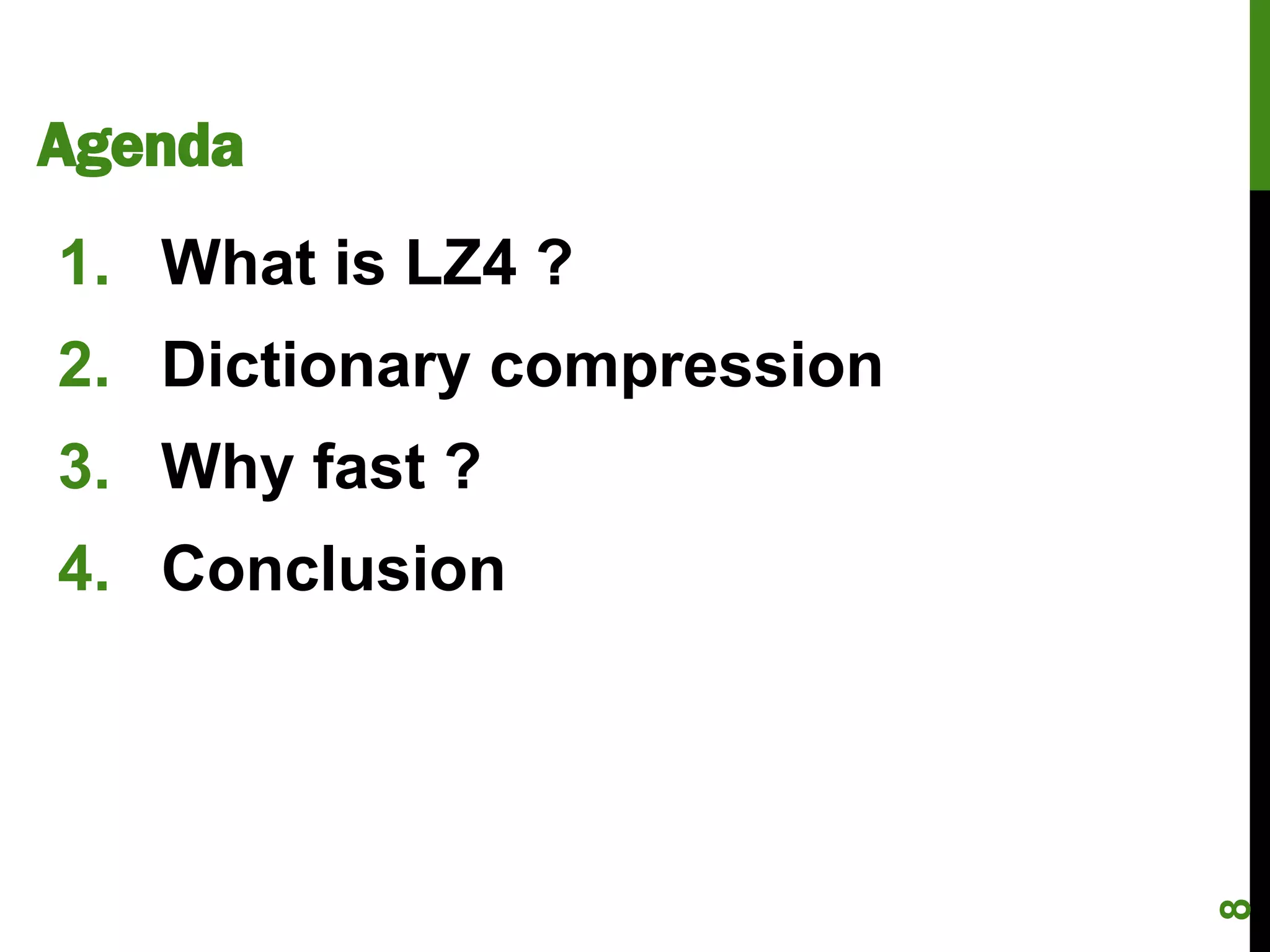 Agenda

1. What is LZ4 ?
2. Dictionary compression
3. Why fast ?
4. Conclusion

8